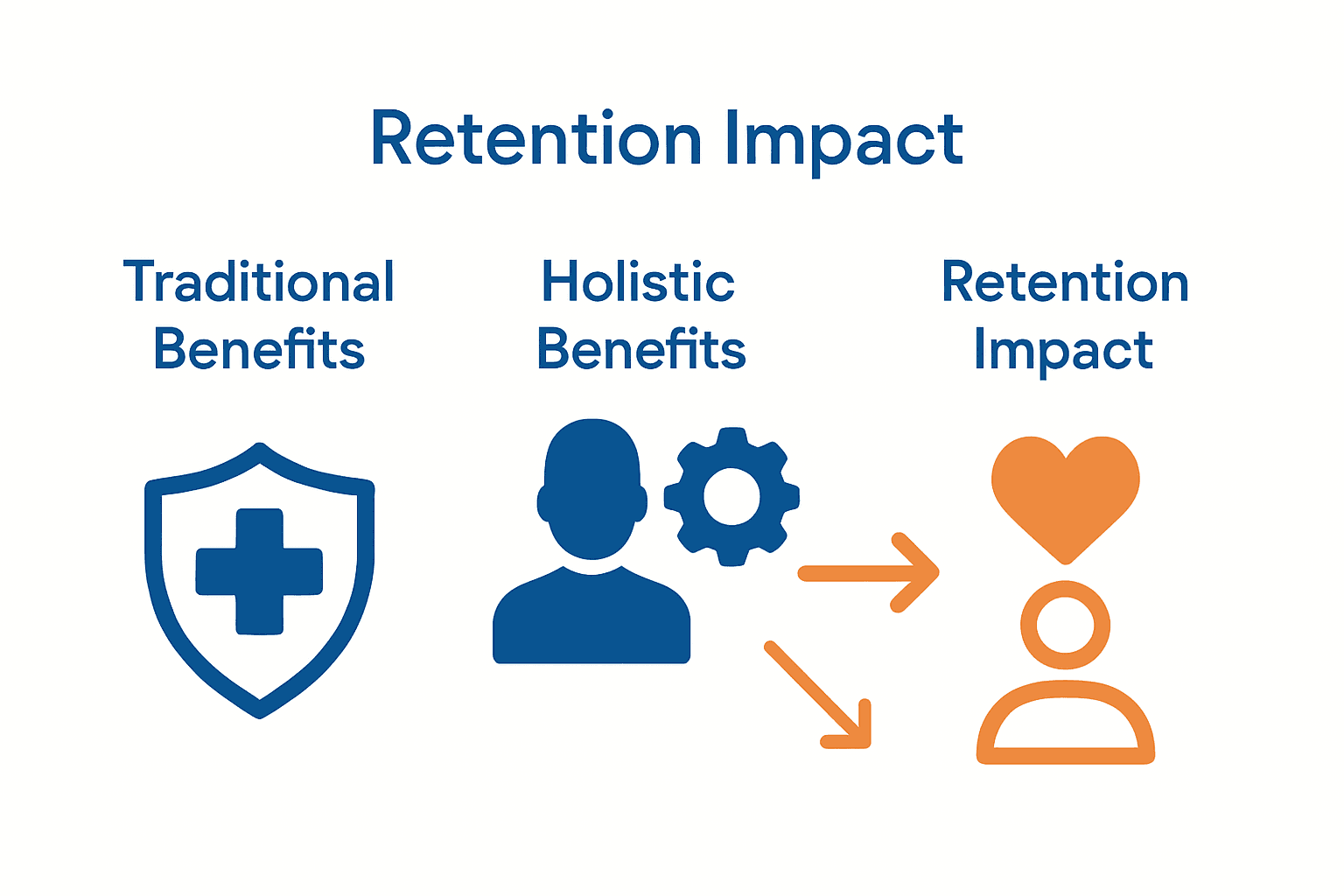 Retention Impact

Traditional Benefits

Holistic Benefits

Retention Impact